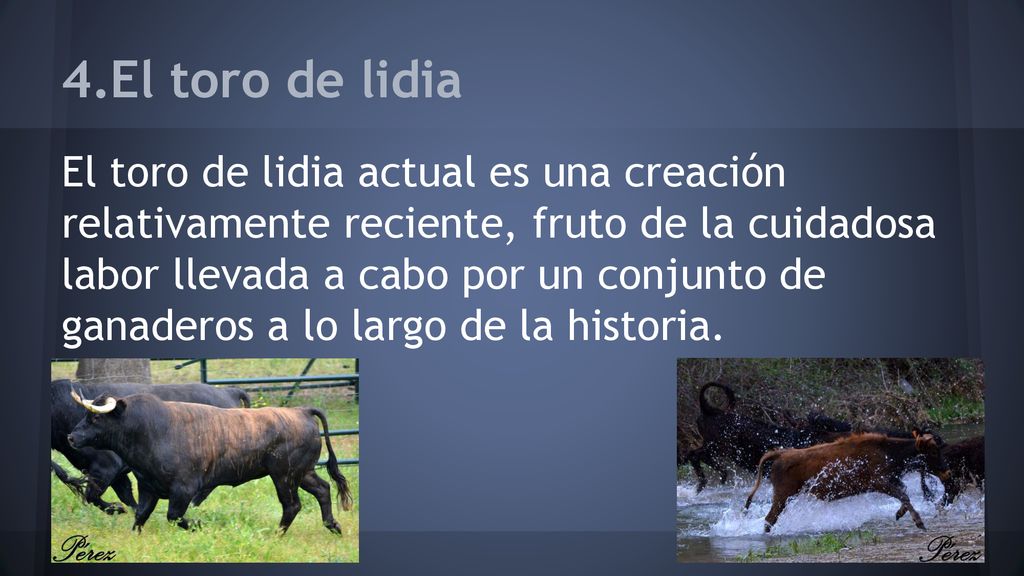 4.El toro de lidia

El toro de lidia actual es una creación relativamente reciente, fruto de la cuidadosa labor llevada a cabo por un conjunto de ganaderos a lo largo de la historia.

Pérez

Pérez